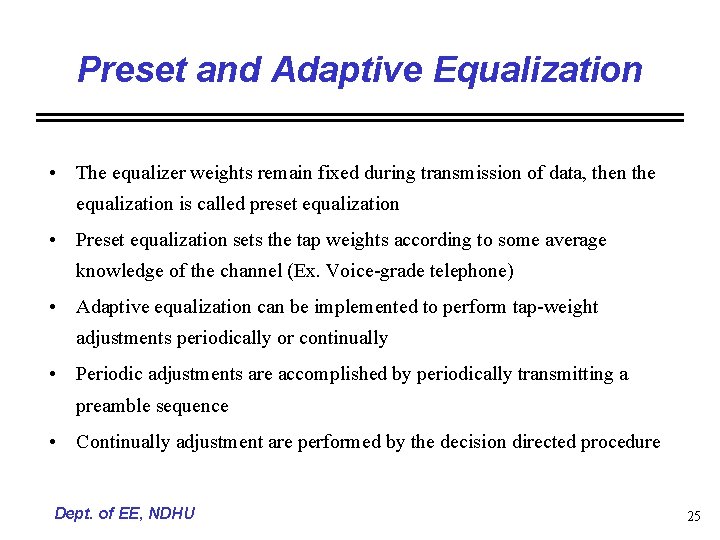 Preset and Adaptive Equalization

• The equalizer weights remain fixed during transmission of data, then the equalization is called preset equalization

• Preset equalization sets the tap weights according to some average knowledge of the channel (Ex. Voice-grade telephone)

• Adaptive equalization can be implemented to perform tap-weight adjustments periodically or continually

• Periodic adjustments are accomplished by periodically transmitting a preamble sequence

• Continually adjustment are performed by the decision directed procedure

Dept. of EE, NDHU

25